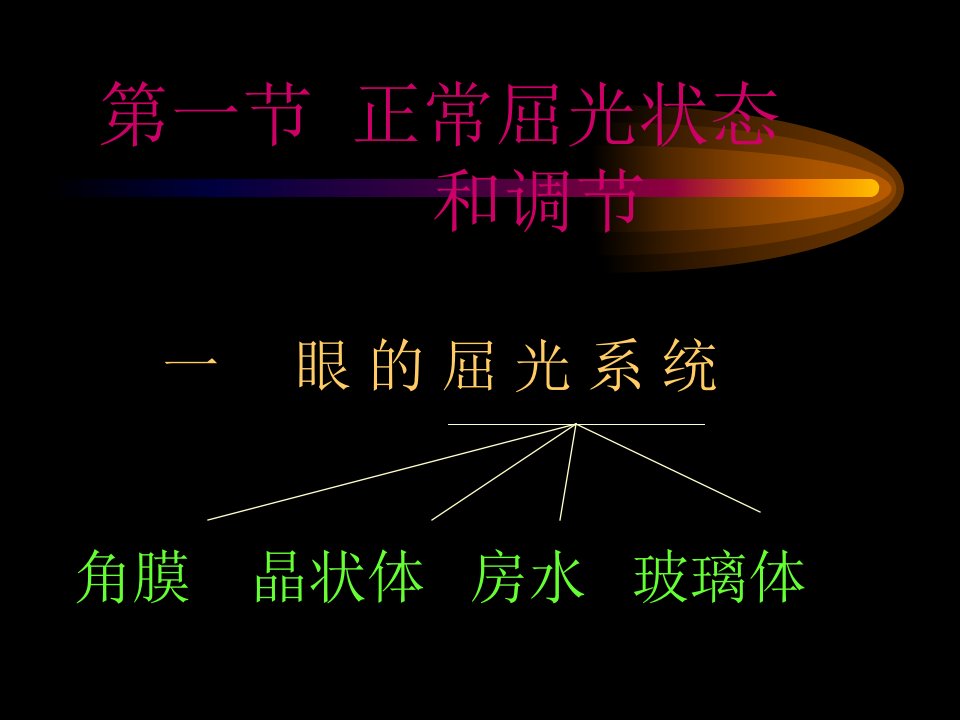 第一节 正常屈光状态和调节

一 眼的屈光系统

角膜 晶状体 房水 玻璃体